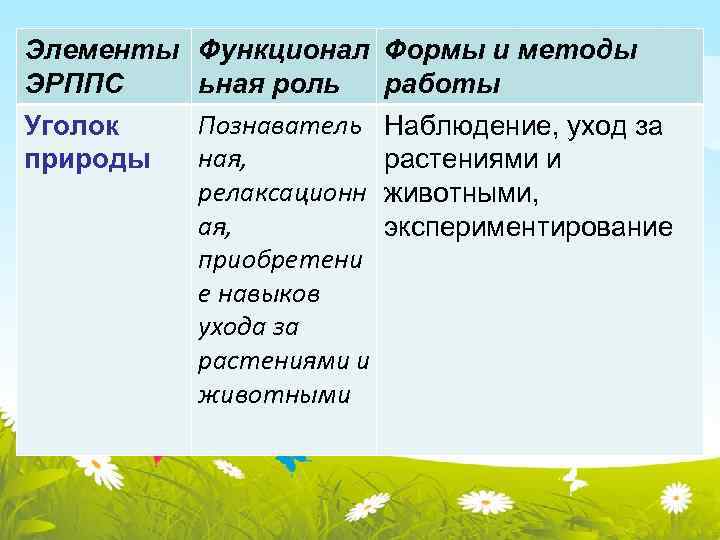 | Элементы ЭРППС | Функциональная роль | Формы и методы работы |
|---|---|---|
| Уголок природы | Познавательная, релаксационная, приобретение навыков ухода за растениями и животными | Наблюдение, уход за растениями и животными, экспериментирование |